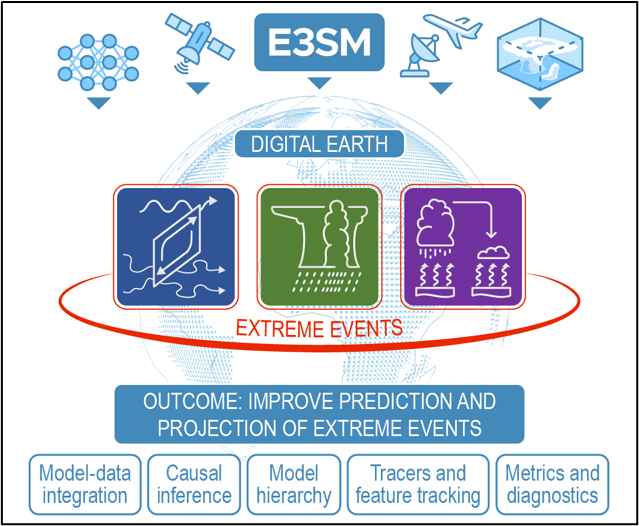 E3SM

DIGITAL EARTH

EXTREME EVENTS

OUTCOME: IMPROVE PREDICTION AND PROJECTION OF EXTREME EVENTS

Model-data integration

Causal inference

Model hierarchy

Tracers and feature tracking

Metrics and diagnostics